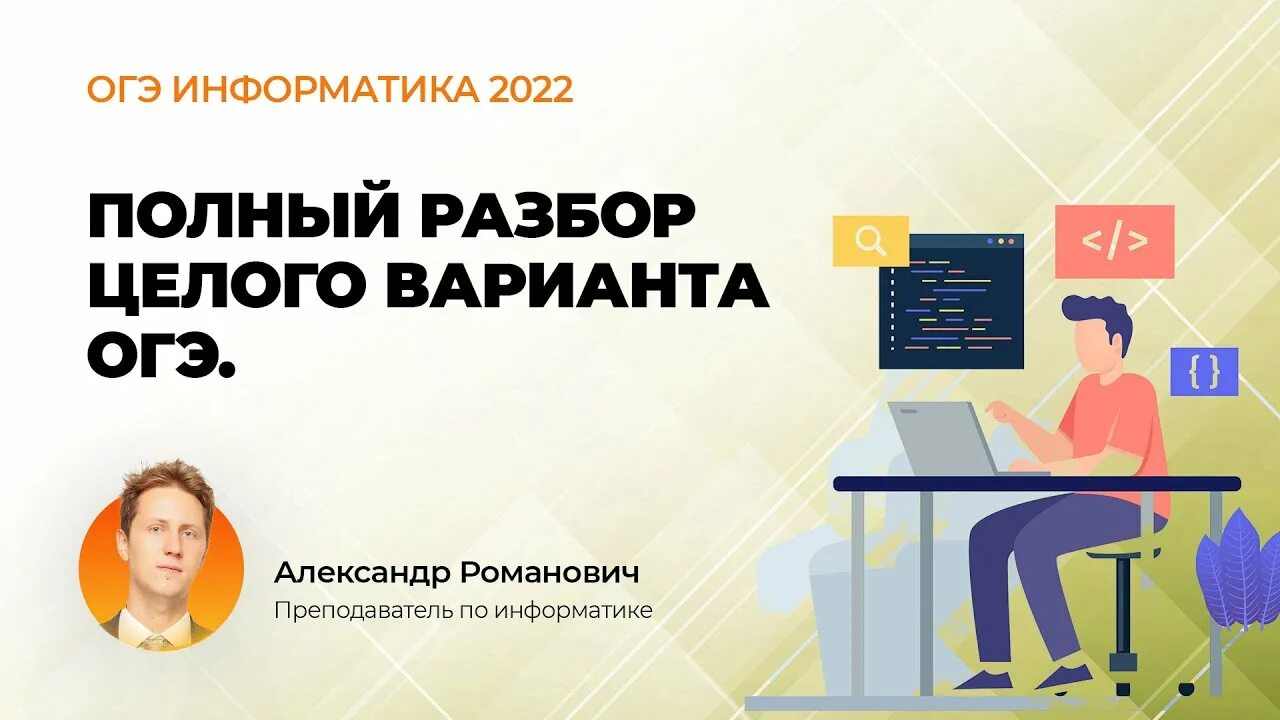 ОГЭ ИНФОРМАТИКА 2022

ПОЛНЫЙ РАЗБОР ЦЕЛОГО ВАРИАНТА ОГЭ.

</>

{ }

Александр Романович
Преподаватель по информатике